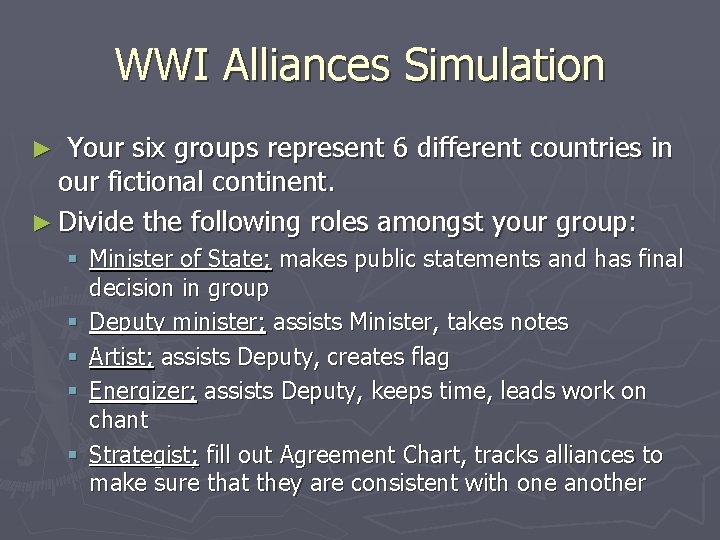 WWI Alliances Simulation

► Your six groups represent 6 different countries in our fictional continent.

► Divide the following roles amongst your group:

▪ Minister of State; makes public statements and has final decision in group

▪ Deputy minister; assists Minister, takes notes

▪ Artist; assists Deputy, creates flag

▪ Energizer; assists Deputy, keeps time, leads work on chant

▪ Strategist; fill out Agreement Chart, tracks alliances to make sure that they are consistent with one another